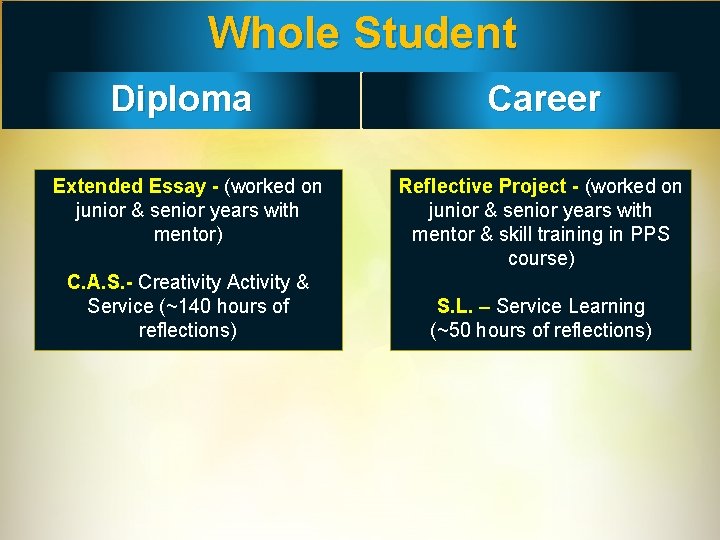 Whole Student

Diploma

Extended Essay - (worked on junior & senior years with mentor)

C.A.S.- Creativity Activity & Service (~140 hours of reflections)

Career

Reflective Project - (worked on junior & senior years with mentor & skill training in PPS course)

S.L. – Service Learning (~50 hours of reflections)